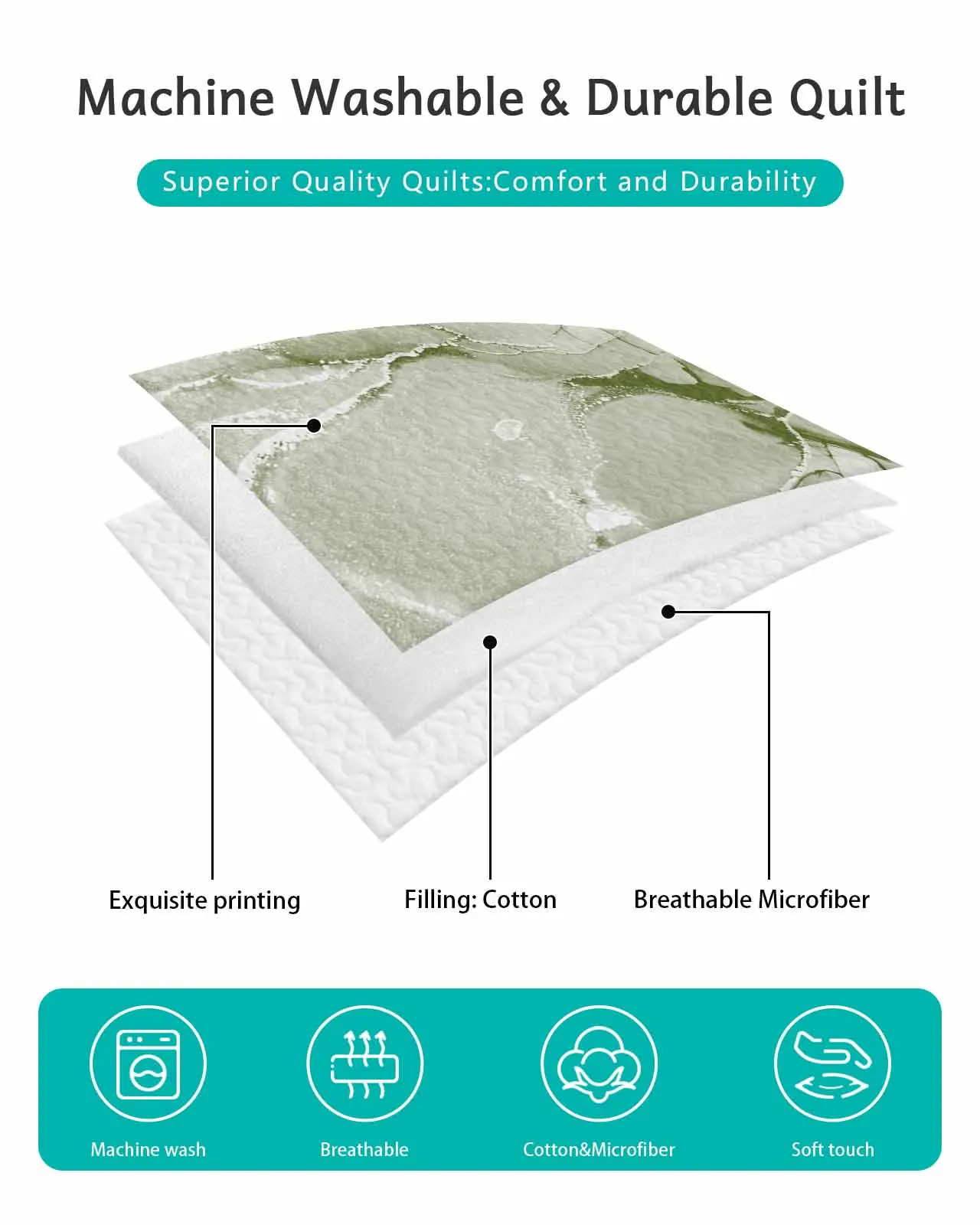 Machine Washable & Durable Quilt

Superior Quality Quilts:Comfort and Durability

Exquisite printing

Filling: Cotton

Breathable Microfiber

Machine wash

Breathable

Cotton&Microfiber

Soft touch